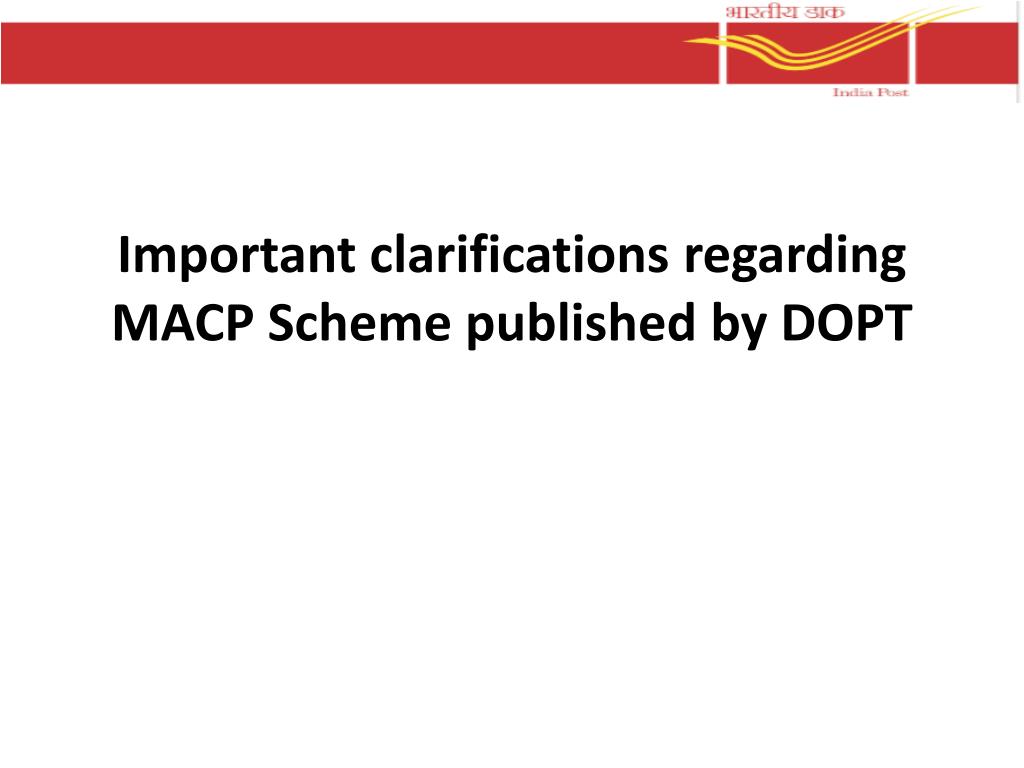 भारतीय डाक
India Post

Important clarifications regarding MACP Scheme published by DOPT